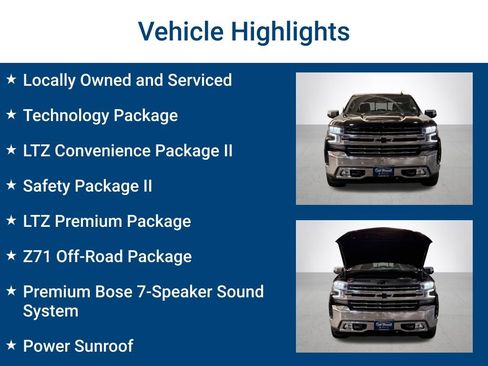 Vehicle Highlights

★ Locally Owned and Serviced

★ Technology Package

★ LTZ Convenience Package II

★ Safety Package II

★ LTZ Premium Package

★ Z71 Off-Road Package

★ Premium Bose 7-Speaker Sound System

★ Power Sunroof